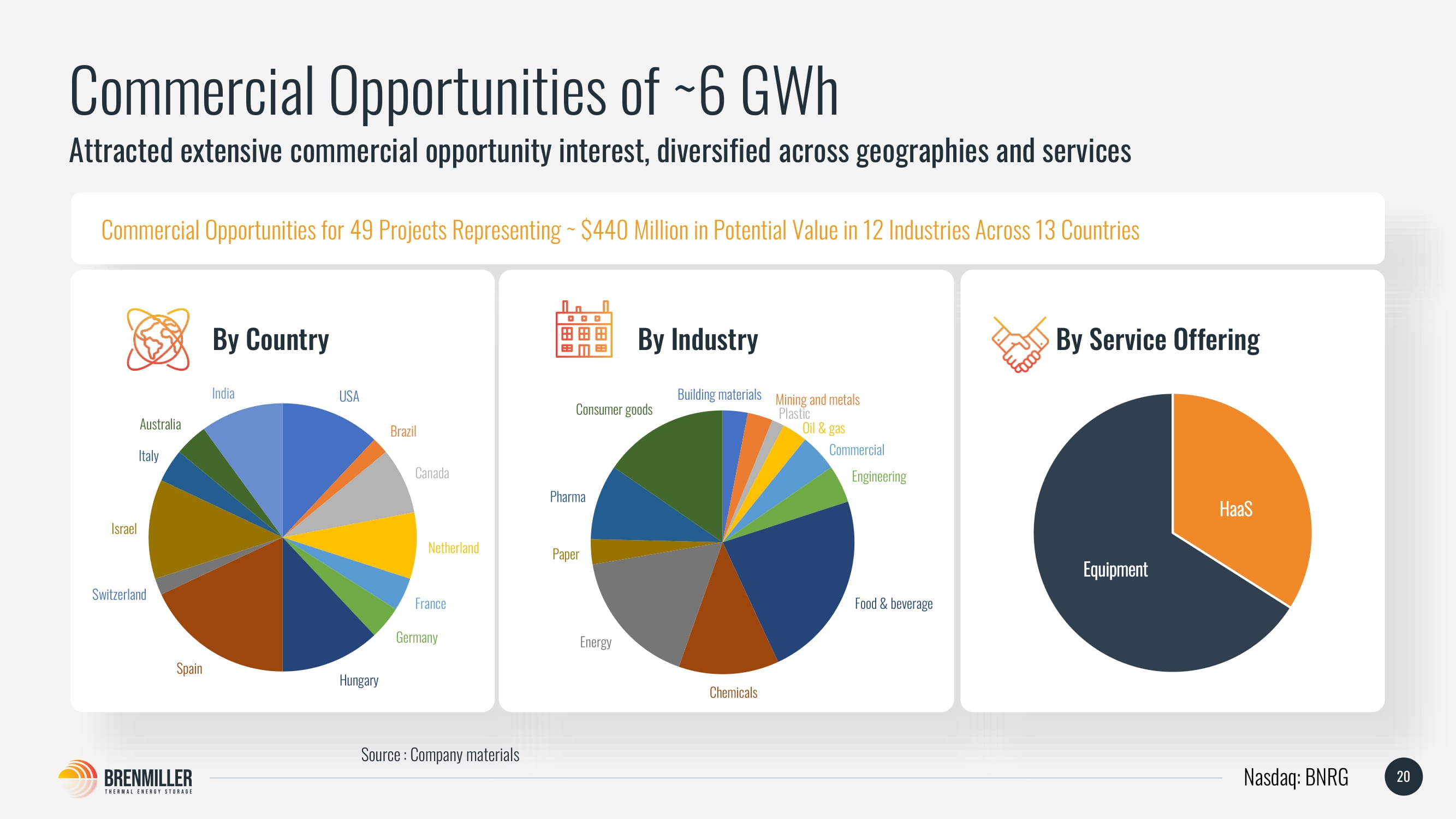 Commercial Opportunities of ~6 GWh

Attracted extensive commercial opportunity interest, diversified across geographies and services

Commercial Opportunities for 49 Projects Representing ~ $440 Million in Potential Value in 12 Industries Across 13 Countries

By Country

India
USA
Brazil
Canada
Netherland
France
Germany
Hungary
Spain
Switzerland
Israel
Italy
Australia

By Industry

Building materials
Mining and metals
Plastic
Oil & gas
Commercial
Engineering
Food & beverage
Chemicals
Energy
Paper
Pharma
Consumer goods

By Service Offering

HaaS
Equipment

Source : Company materials

BRENMILLER
THERMAL ENERGY STORAGE

Nasdaq: BNRG

20